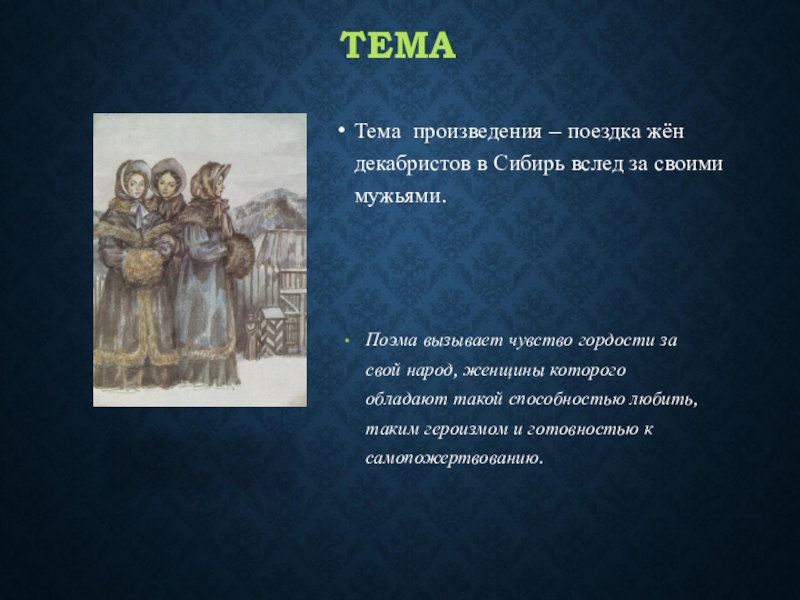 ТЕМА

• Тема произведения – поездка жён декабристов в Сибирь вслед за своими мужьями.

• Поэма вызывает чувство гордости за свой народ, женщины которого обладают такой способностью любить, таким героизмом и готовностью к самопожертвованию.